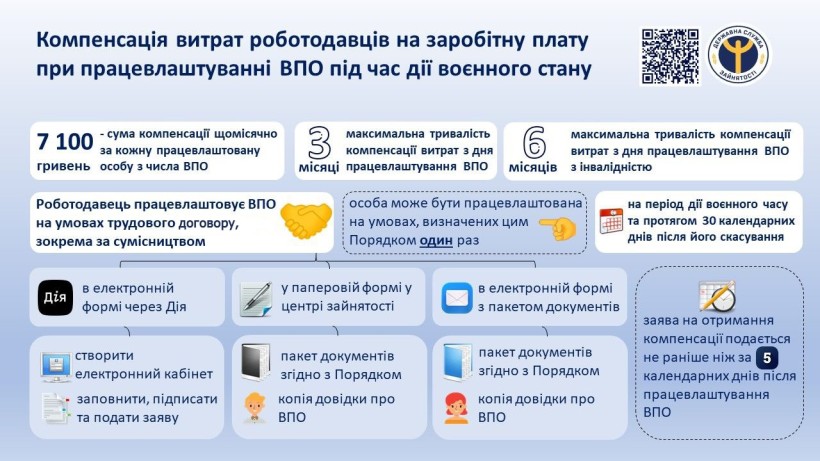 Компенсація витрат роботодавців на заробітну плату при працевлаштуванні ВПО під час дії воєнного стану

ДЕРЖАВНА СЛУЖБА ЗАЙНЯТОСТІ

7 100 гривень - сума компенсації щомісячно за кожну працевлаштовану особу з числа ВПО

3 місяці максимальна тривалість компенсації витрат з дня працевлаштування ВПО

6 місяців максимальна тривалість компенсації витрат з дня працевлаштування ВПО з інвалідністю

Роботодавець працевлаштовує ВПО на умовах трудового договору, зокрема за сумісництвом

особа може бути працевлаштована на умовах, визначених цим Порядком один раз

на період дії воєнного часу та протягом 30 календарних днів після його скасування

Дія в електронній формі через Дія

у паперовій формі у центрі зайнятості

в електронній формі з пакетом документів

створити електронний кабінет

заповнити, підписати та подати заяву

пакет документів згідно з Порядком

копія довідки про ВПО

пакет документів згідно з Порядком

копія довідки про ВПО

заява на отримання компенсації подається не раніше ніж за 5 календарних днів після працевлаштування ВПО